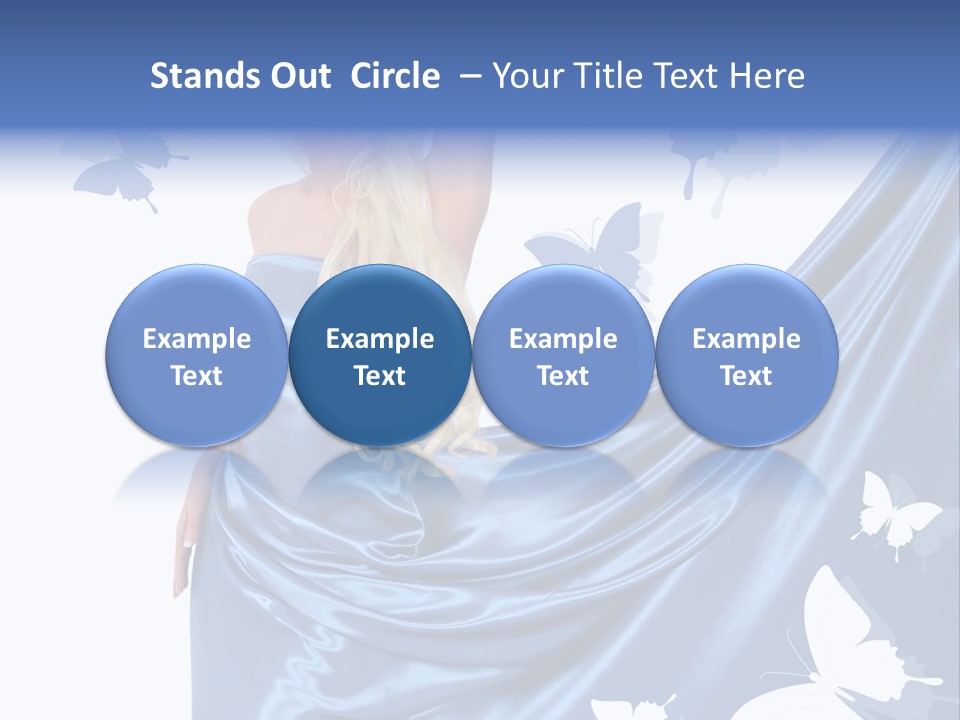 Stands Out Circle – Your Title Text Here

Example Text

Example Text

Example Text

Example Text